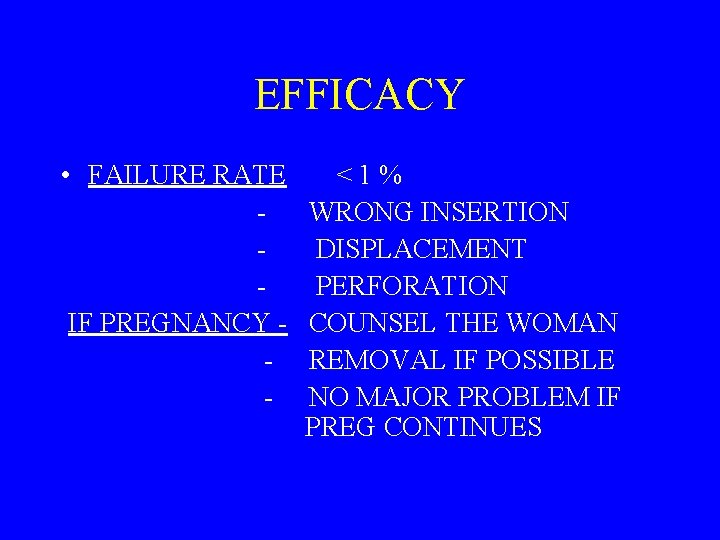 EFFICACY

• FAILURE RATE < 1 %

- WRONG INSERTION

- DISPLACEMENT

- PERFORATION

IF PREGNANCY - COUNSEL THE WOMAN

- REMOVAL IF POSSIBLE

- NO MAJOR PROBLEM IF PREG CONTINUES